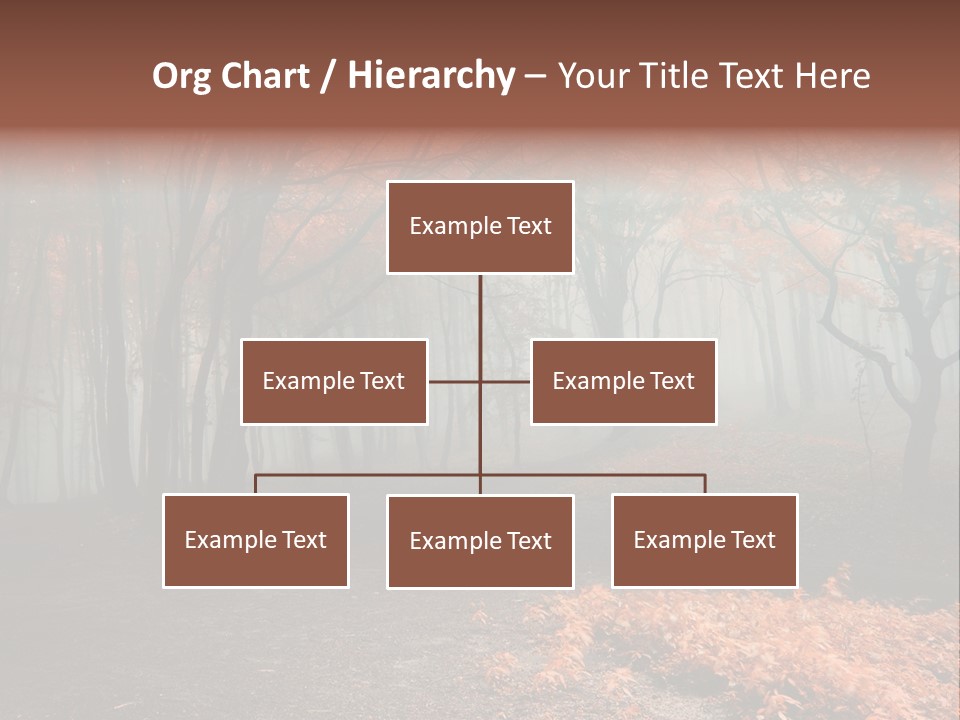 Org Chart / Hierarchy – Your Title Text Here

Example Text

Example Text

Example Text

Example Text

Example Text

Example Text